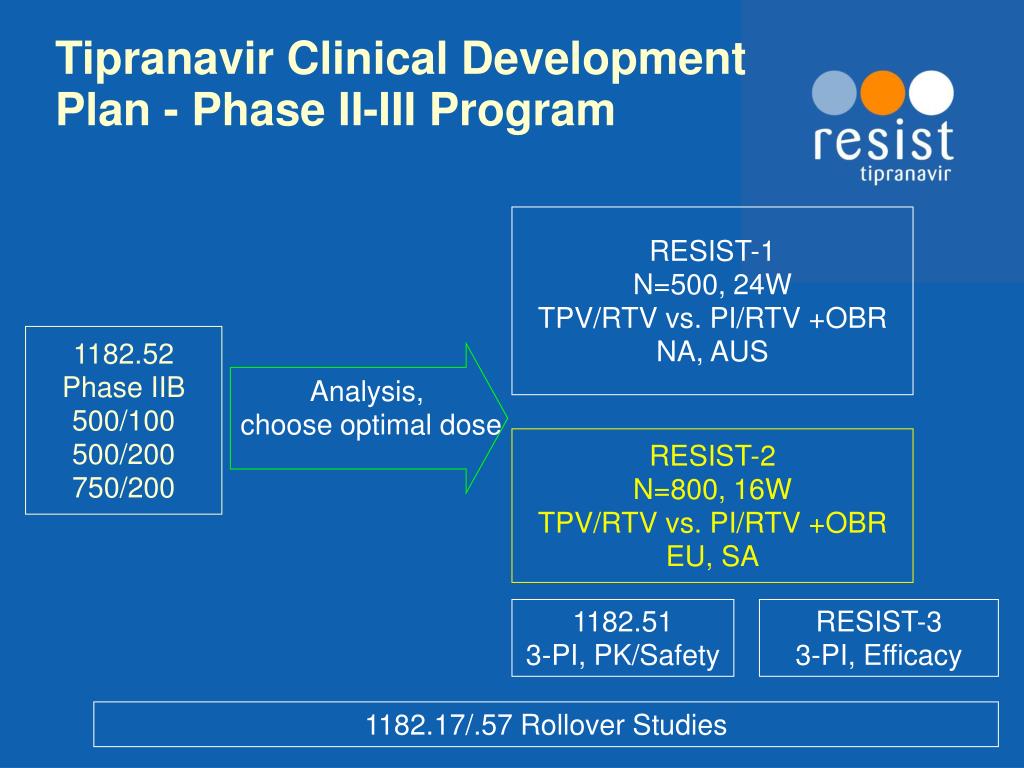 Tipranavir Clinical Development Plan - Phase II-III Program

resist
tipranavir

1182.52
Phase IIB
500/100
500/200
750/200

Analysis,
choose optimal dose

RESIST-1
N=500, 24W
TPV/RTV vs. PI/RTV +OBR
NA, AUS

RESIST-2
N=800, 16W
TPV/RTV vs. PI/RTV +OBR
EU, SA

1182.51
3-PI, PK/Safety

RESIST-3
3-PI, Efficacy

1182.17/.57 Rollover Studies